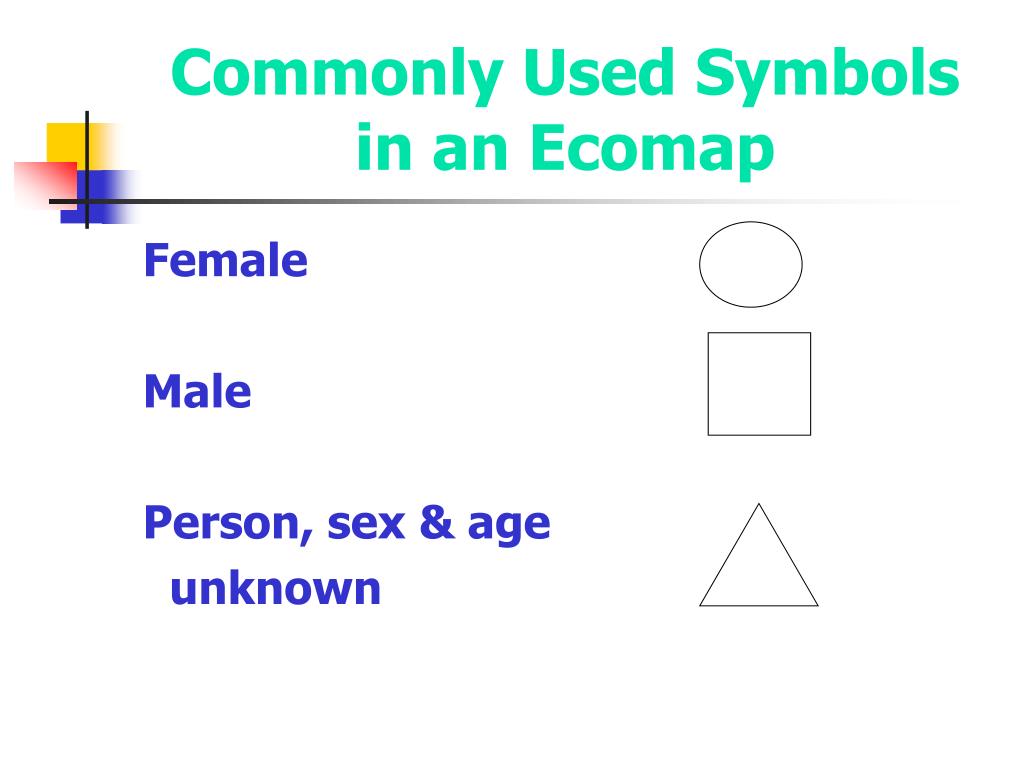 Commonly Used Symbols in an Ecomap

Female

Male

Person, sex & age unknown